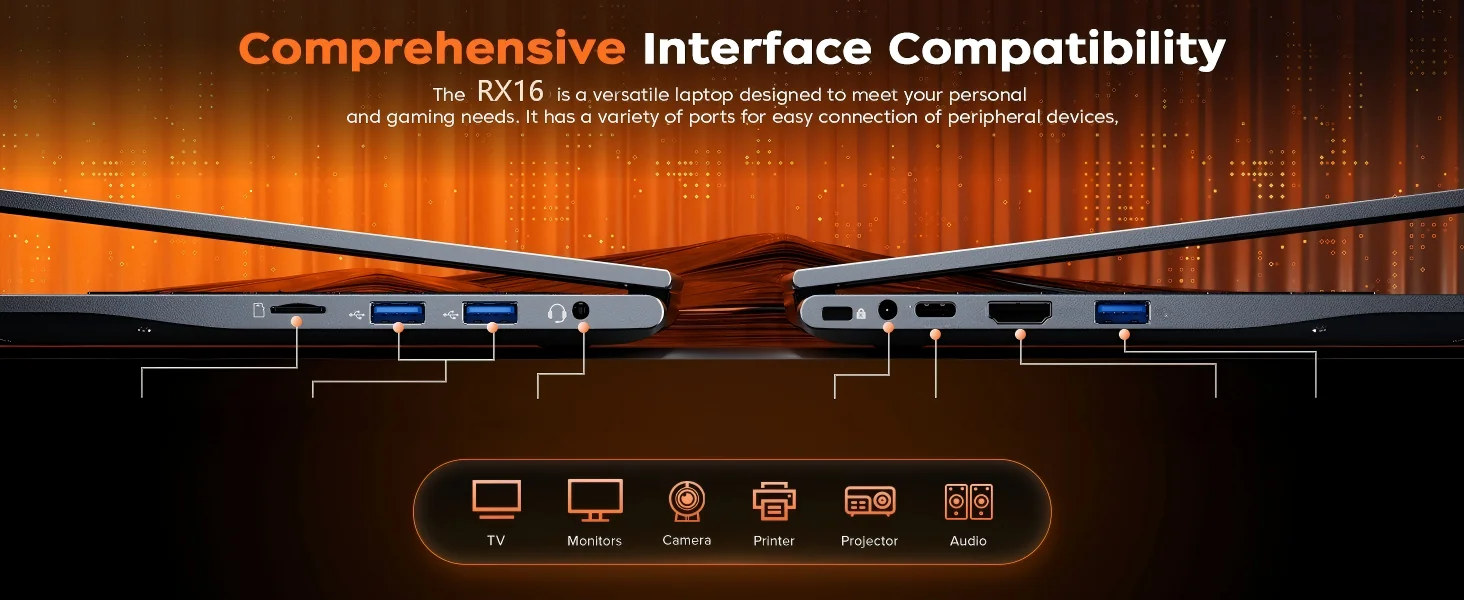 Comprehensive Interface Compatibility

The RX16 is a versatile laptop designed to meet your personal and gaming needs. It has a variety of ports for easy connection of peripheral devices,

TV
Monitors
Camera
Printer
Projector
Audio